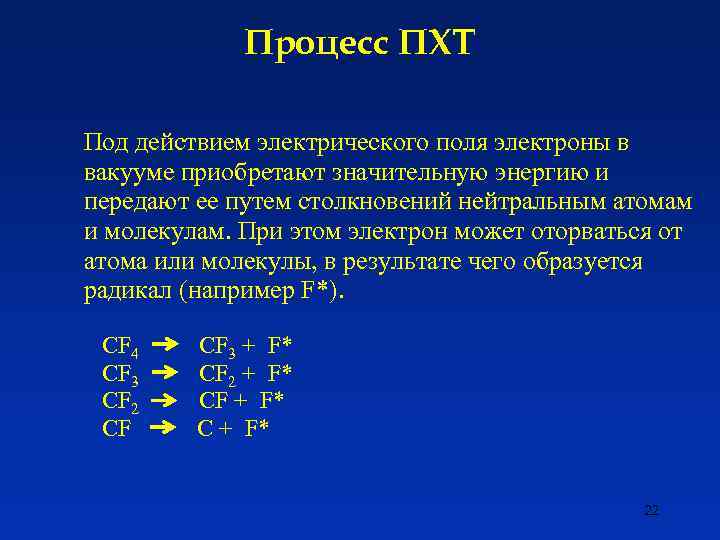 Процесс ПХТ

Под действием электрического поля электроны в вакууме приобретают значительную энергию и передают ее путем столкновений нейтральным атомам и молекулам. При этом электрон может оторваться от атома или молекулы, в результате чего образуется радикал (например F*).

$CF_4 \rightarrow CF_3 + F^*$
$CF_3 \rightarrow CF_2 + F^*$
$CF_2 \rightarrow CF + F^*$
$CF \rightarrow C + F^*$

22